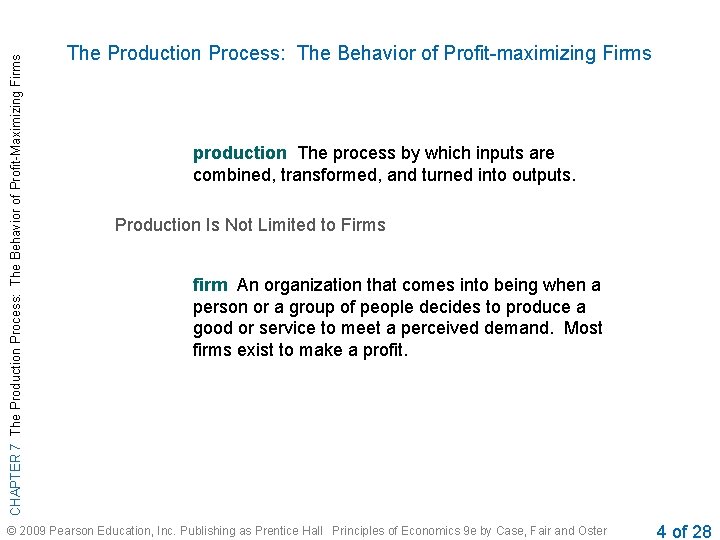 CHAPTER 7 The Production Process: The Behavior of Profit-Maximizing Firms

The Production Process: The Behavior of Profit-maximizing Firms

production The process by which inputs are combined, transformed, and turned into outputs.

Production Is Not Limited to Firms

firm An organization that comes into being when a person or a group of people decides to produce a good or service to meet a perceived demand. Most firms exist to make a profit.

© 2009 Pearson Education, Inc. Publishing as Prentice Hall Principles of Economics 9e by Case, Fair and Oster

4 of 28